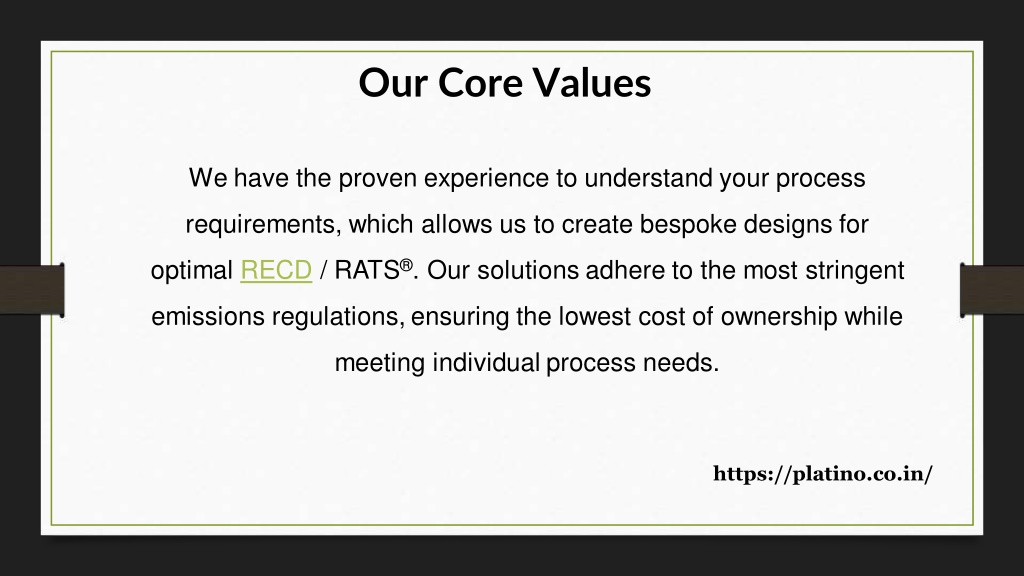 Our Core Values

We have the proven experience to understand your process requirements, which allows us to create bespoke designs for optimal RECD / RATS®. Our solutions adhere to the most stringent emissions regulations, ensuring the lowest cost of ownership while meeting individual process needs.

https://platino.co.in/